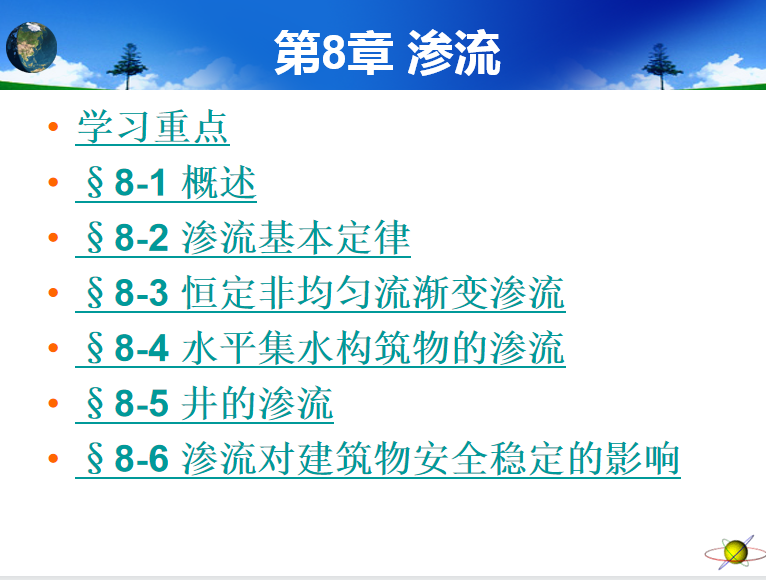 第8章 渗流

• 学习重点
• §8-1 概述
• §8-2 渗流基本定律
• §8-3 恒定非均匀流渐变渗流
• §8-4 水平集水构筑物的渗流
• §8-5 井的渗流
• §8-6 渗流对建筑物安全稳定的影响